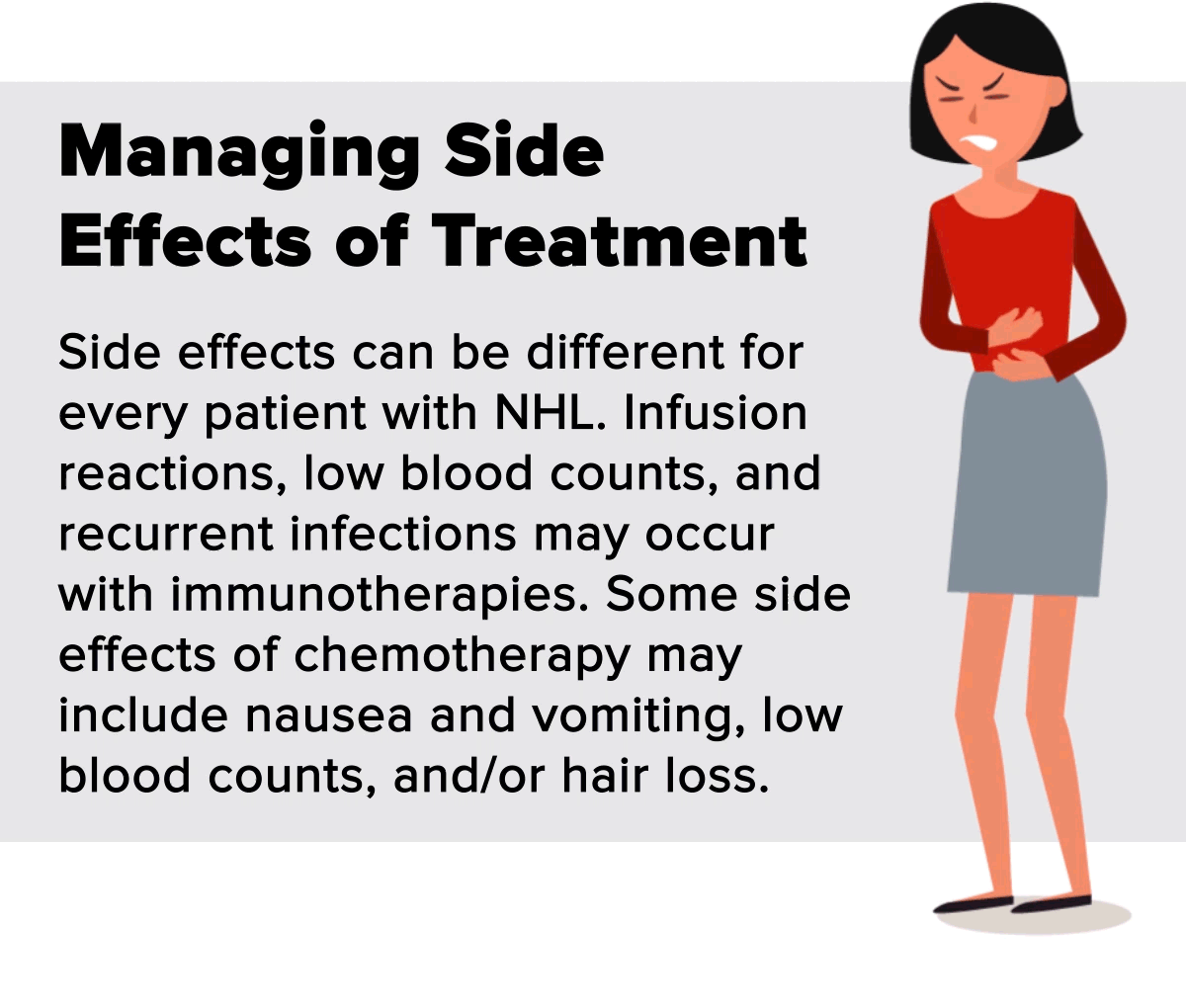 Managing Side Effects of Treatment

Side effects can be different for every patient with NHL. Infusion reactions, low blood counts, and recurrent infections may occur with immunotherapies. Some side effects of chemotherapy may include nausea and vomiting, low blood counts, and/or hair loss.